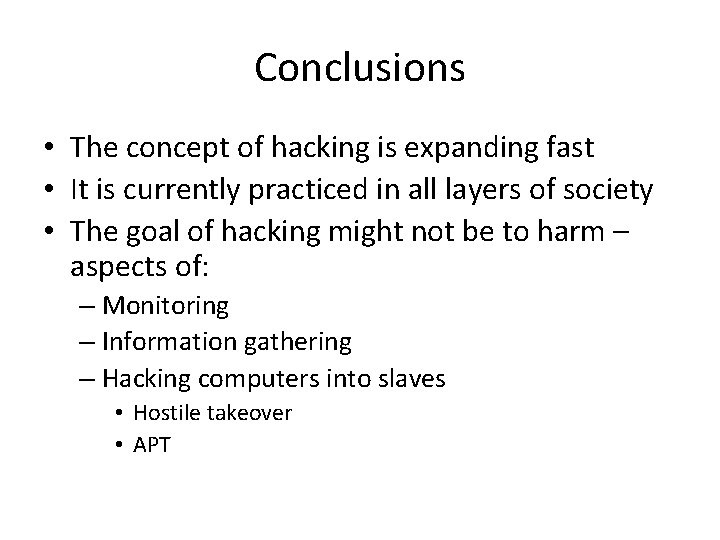 Conclusions

• The concept of hacking is expanding fast
• It is currently practiced in all layers of society
• The goal of hacking might not be to harm – aspects of:
  – Monitoring
  – Information gathering
  – Hacking computers into slaves
    • Hostile takeover
    • APT